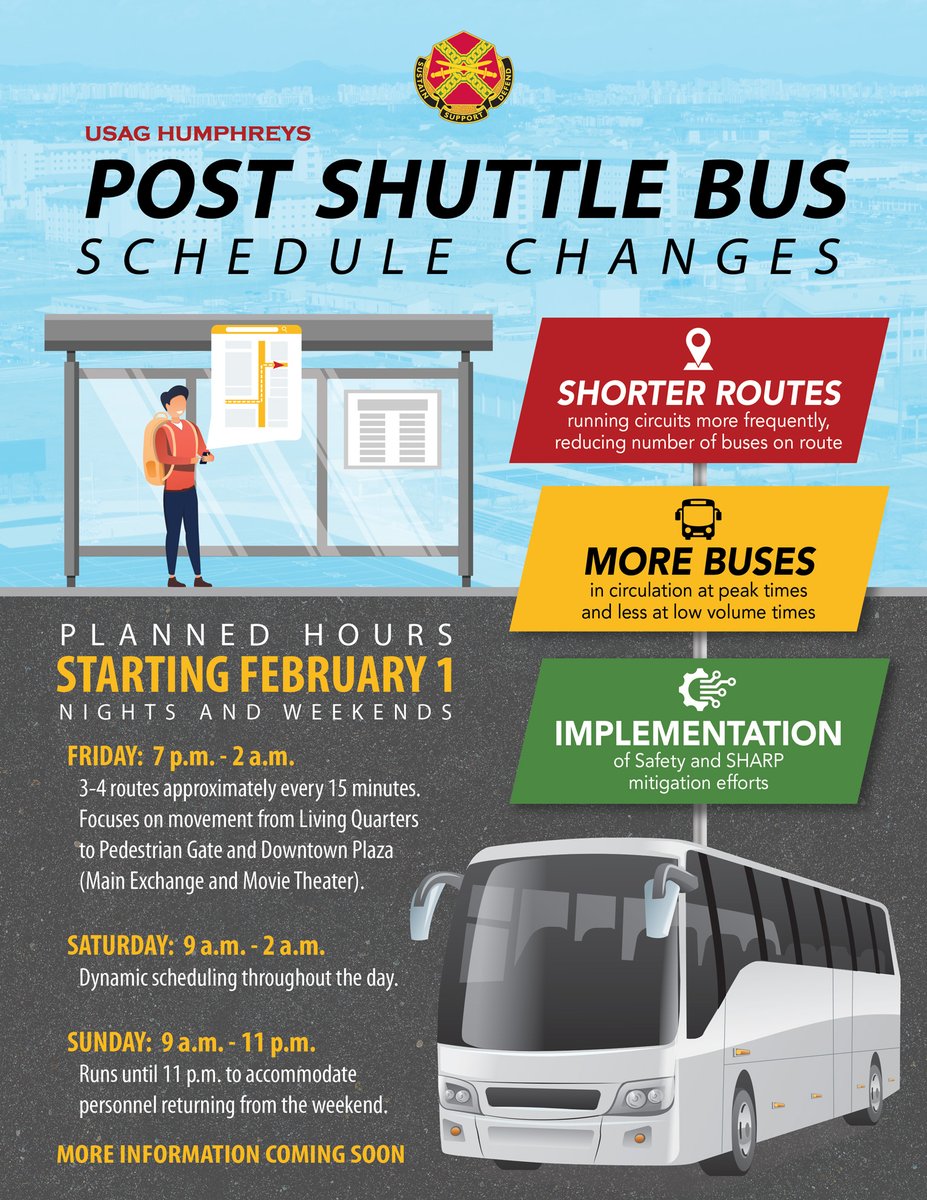 SUSTAIN SUPPORT DEFEND

USAG HUMPHREYS

POST SHUTTLE BUS

SCHEDULE CHANGES

SHORTER ROUTES
running circuits more frequently, reducing number of buses on route

MORE BUSES
in circulation at peak times and less at low volume times

IMPLEMENTATION
of Safety and SHARP mitigation efforts

PLANNED HOURS
STARTING FEBRUARY 1
NIGHTS AND WEEKENDS

FRIDAY: 7 p.m. - 2 a.m.
3-4 routes approximately every 15 minutes. Focuses on movement from Living Quarters to Pedestrian Gate and Downtown Plaza (Main Exchange and Movie Theater).

SATURDAY: 9 a.m. - 2 a.m.
Dynamic scheduling throughout the day.

SUNDAY: 9 a.m. - 11 p.m.
Runs until 11 p.m. to accommodate personnel returning from the weekend.

MORE INFORMATION COMING SOON